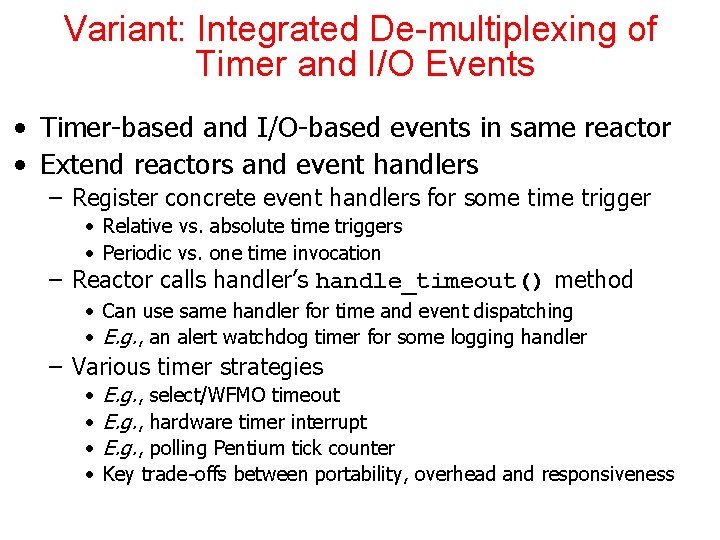 Variant: Integrated De-multiplexing of Timer and I/O Events

• Timer-based and I/O-based events in same reactor
• Extend reactors and event handlers
– Register concrete event handlers for some time trigger
• Relative vs. absolute time triggers
• Periodic vs. one time invocation
– Reactor calls handler's handle_timeout() method
• Can use same handler for time and event dispatching
• E.g., an alert watchdog timer for some logging handler
– Various timer strategies
• E.g., select/WFMO timeout
• E.g., hardware timer interrupt
• E.g., polling Pentium tick counter
• Key trade-offs between portability, overhead and responsiveness